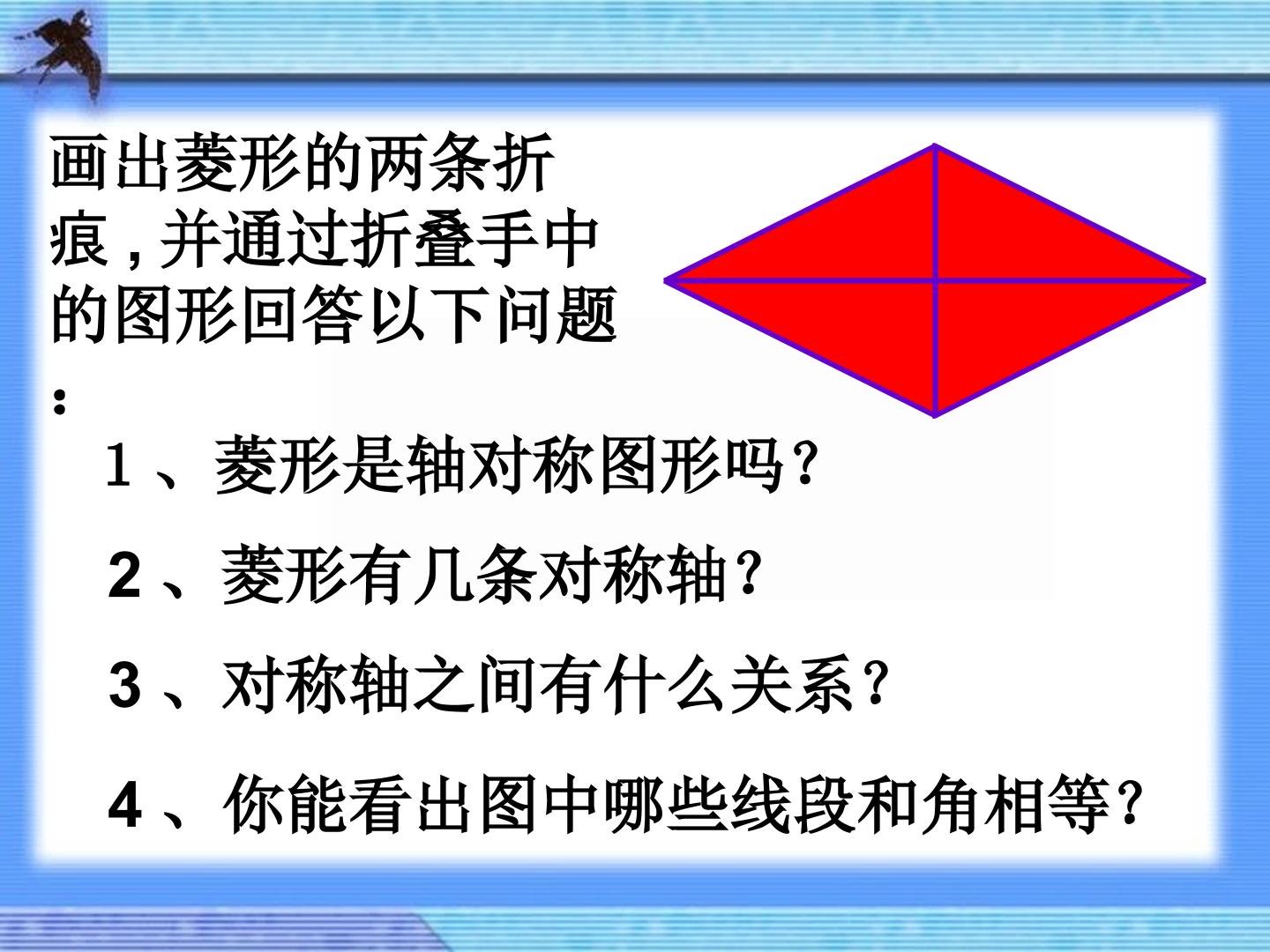 画出菱形的两条折痕,并通过折叠手中的图形回答以下问题:

1、菱形是轴对称图形吗?

2、菱形有几条对称轴?

3、对称轴之间有什么关系?

4、你能看出图中哪些线段和角相等?